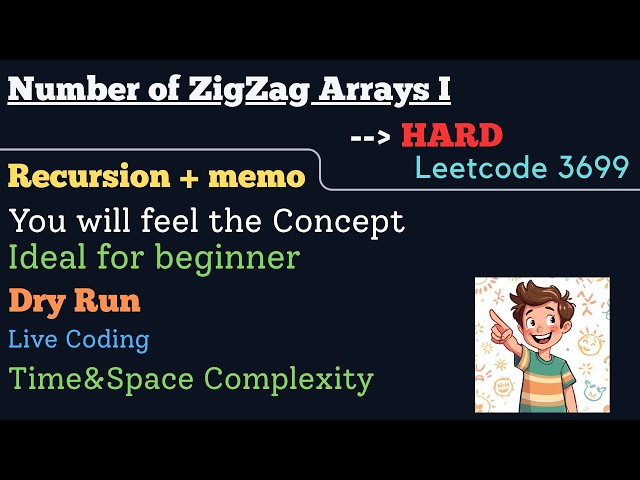 Number of ZigZag Arrays I

--> HARD

Leetcode 3699

Recursion + memo

You will feel the Concept

Ideal for beginner

Dry Run

Live Coding

Time&Space Complexity